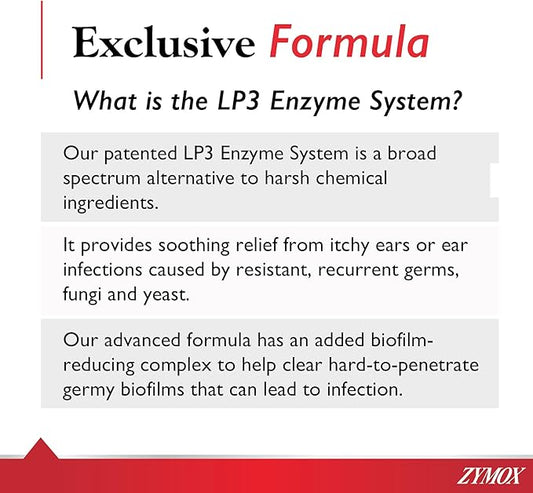 Exclusive Formula

What is the LP3 Enzyme System?

Our patented LP3 Enzyme System is a broad spectrum alternative to harsh chemical ingredients.

It provides soothing relief from itchy ears or ear infections caused by resistant, recurrent germs, fungi and yeast.

Our advanced formula has an added biofilm-reducing complex to help clear hard-to-penetrate germy biofilms that can lead to infection.

ZYMOX